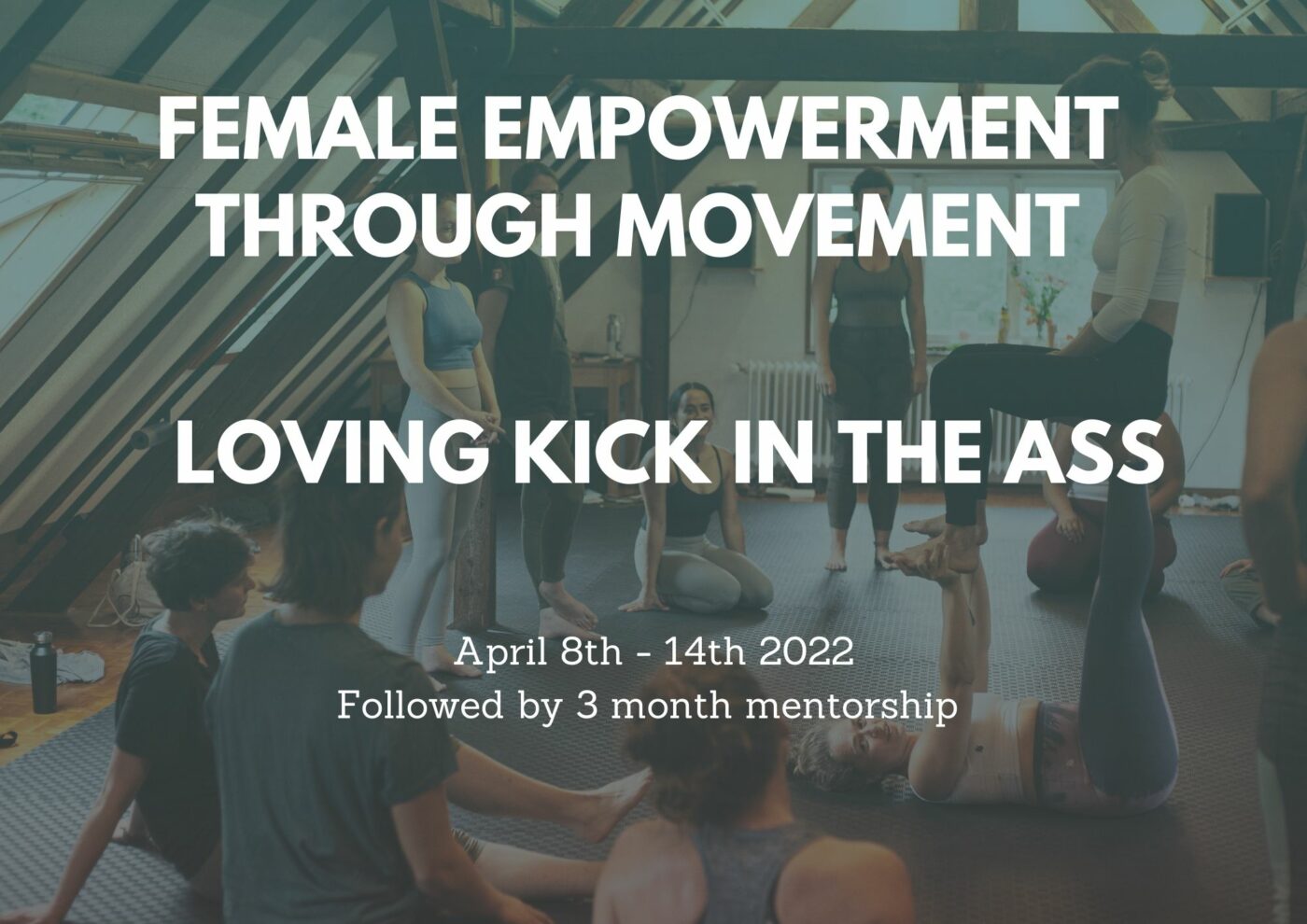 FEMALE EMPOWERMENT THROUGH MOVEMENT

LOVING KICK IN THE ASS

April 8th - 14th 2022
Followed by 3 month mentorship